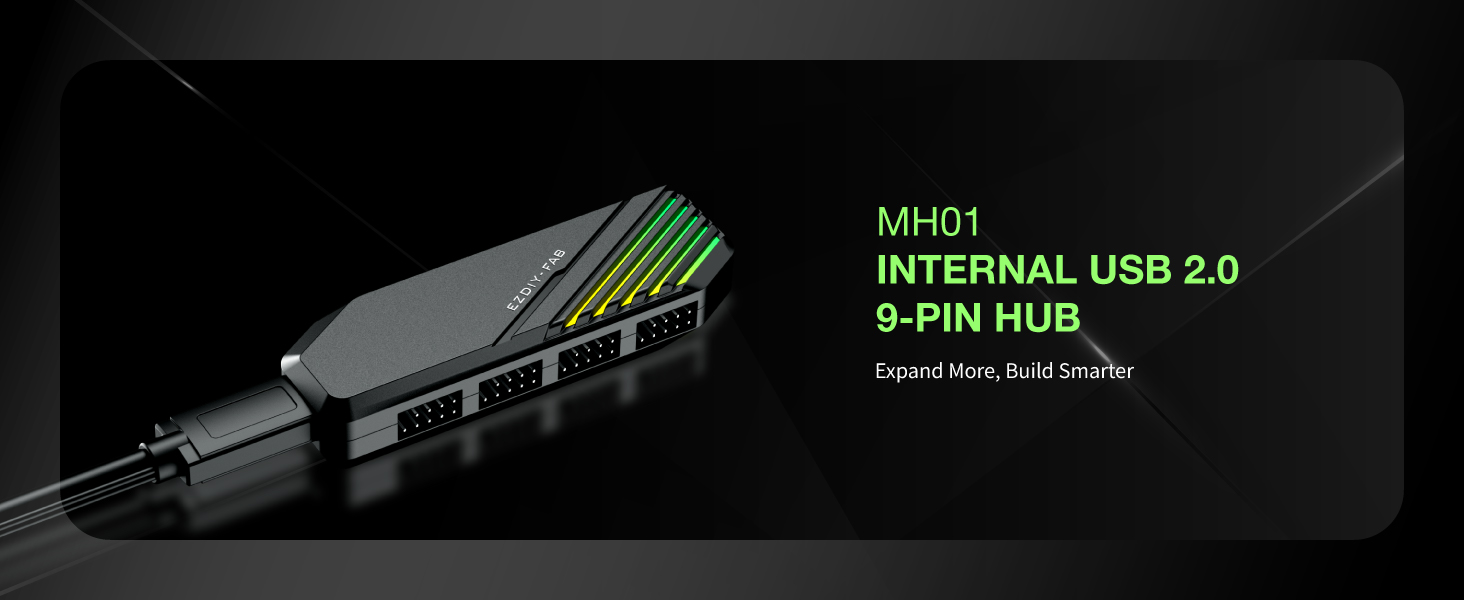 EZDIY-FAB

MH01
INTERNAL USB 2.0
9-PIN HUB

Expand More, Build Smarter